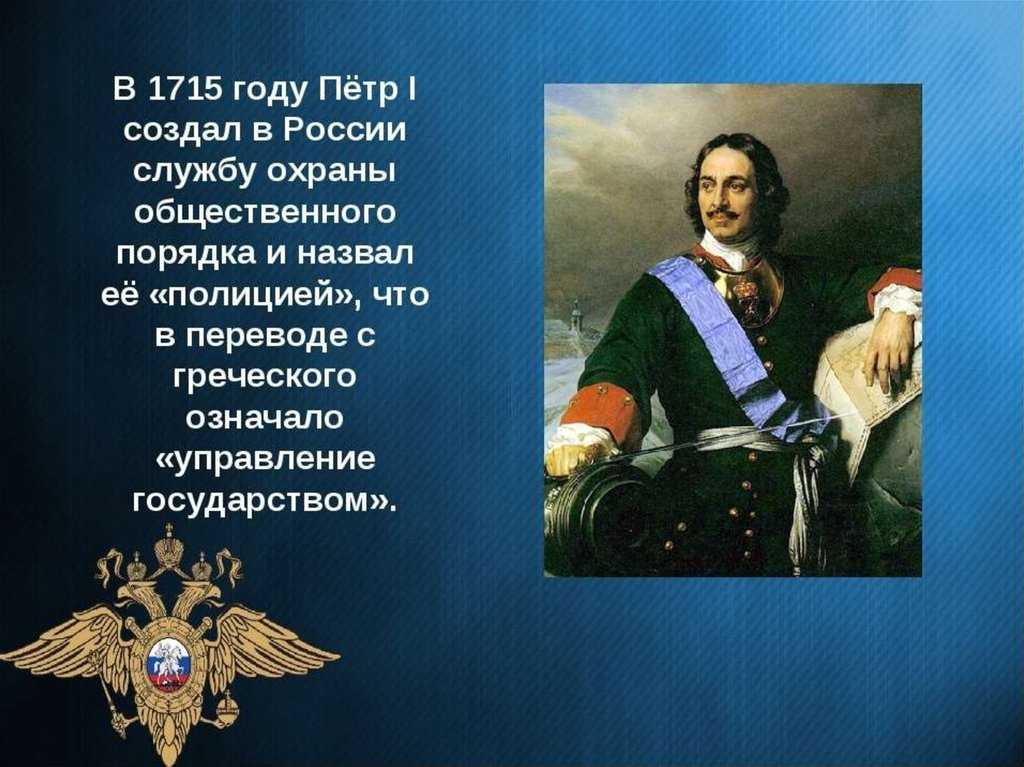 В 1715 году Пётр I создал в России службу охраны общественного порядка и назвал её «полицией», что в переводе с греческого означало «управление государством».